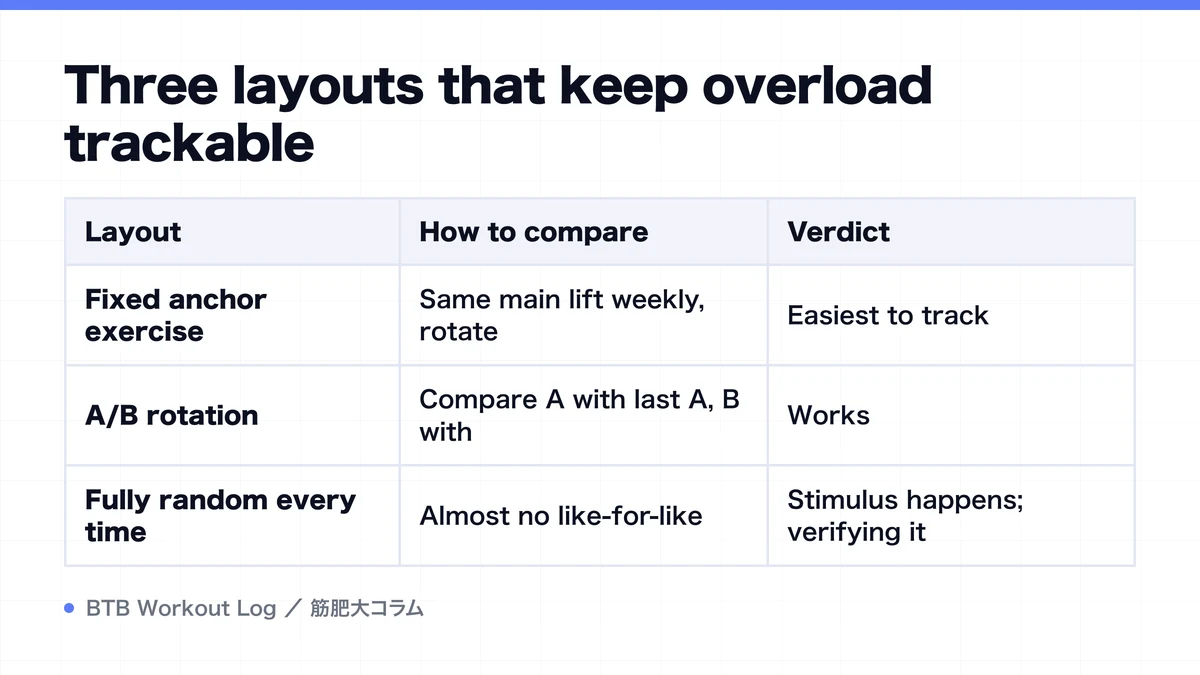 Three layouts that keep overload trackable

| Layout | How to compare | Verdict |
|---|---|---|
| Fixed anchor exercise | Same main lift weekly, rotate | Easiest to track |
| A/B rotation | Compare A with last A, B with | Works |
| Fully random every time | Almost no like-for-like | Stimulus happens; verifying it |

BTB Workout Log ／ 筋肥大コラム